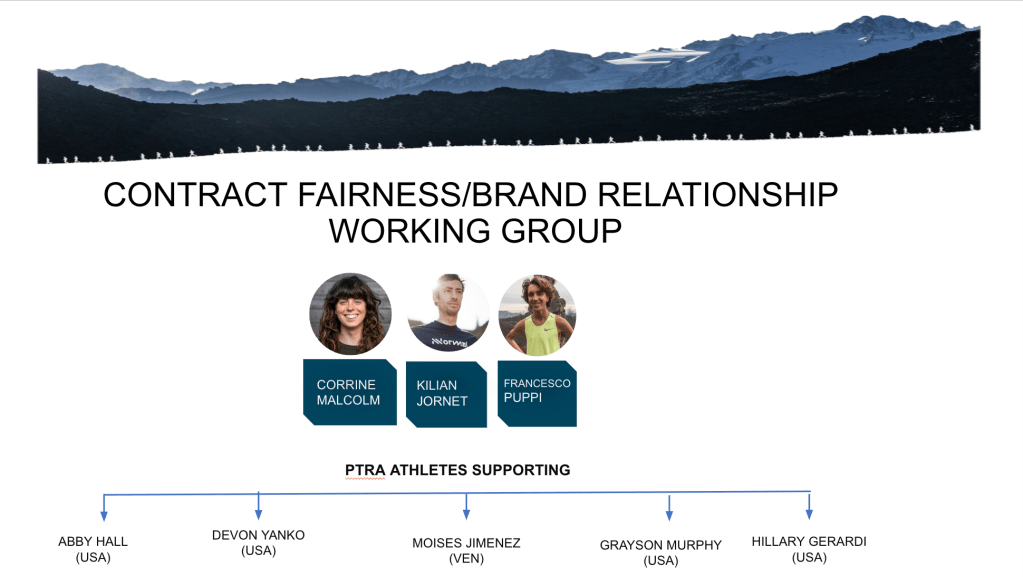 CONTRACT FAIRNESS/BRAND RELATIONSHIP WORKING GROUP

CORRINE MALCOLM

KILIAN JORNET

FRANCESCO PUPPI

PTRA ATHLETES SUPPORTING

ABBY HALL (USA)

DEVON YANKO (USA)

MOISES JIMENEZ (VEN)

GRAYSON MURPHY (USA)

HILLARY GERARDI (USA)